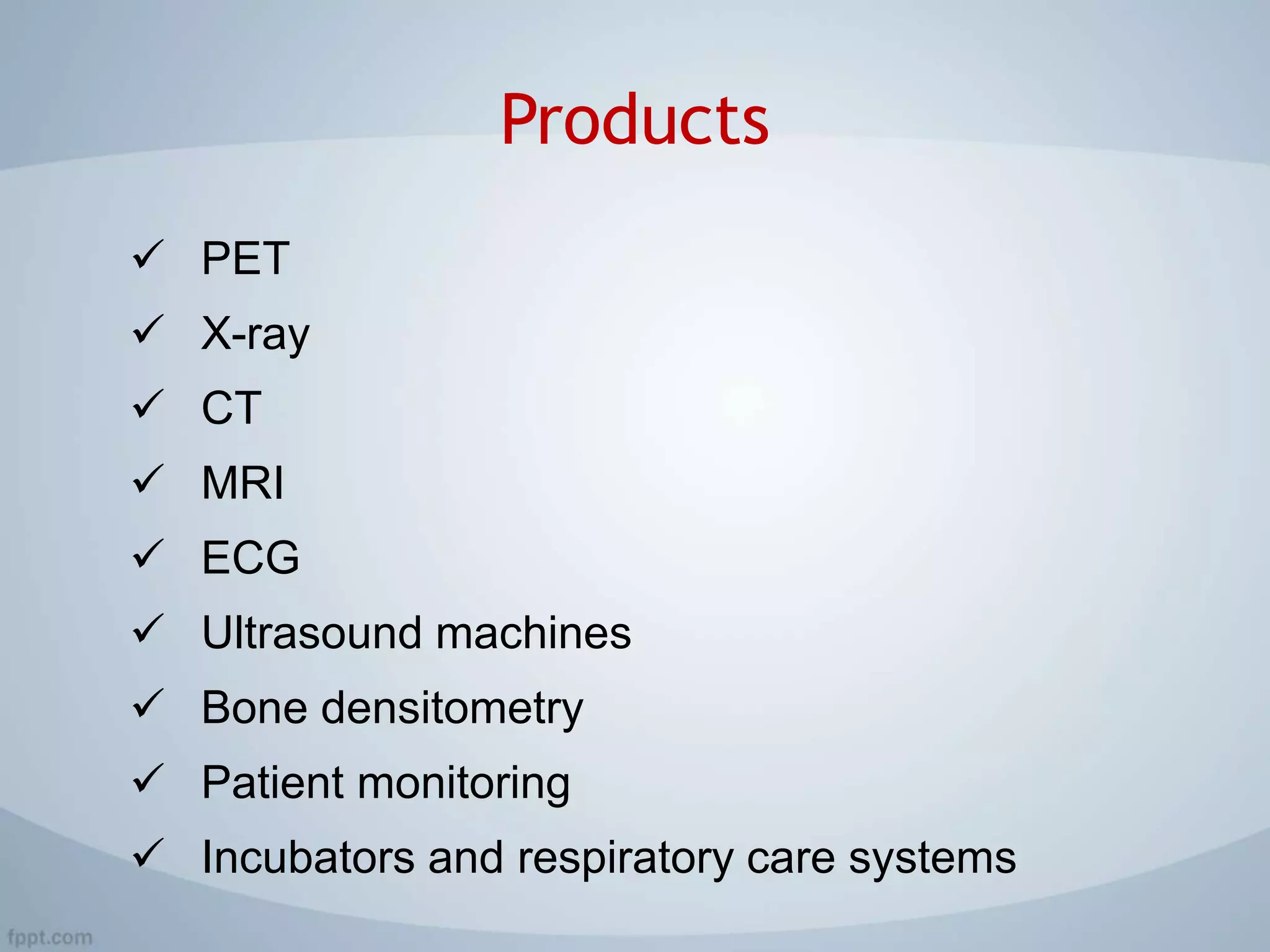 Products

✓ PET
✓ X-ray
✓ CT
✓ MRI
✓ ECG
✓ Ultrasound machines
✓ Bone densitometry
✓ Patient monitoring
✓ Incubators and respiratory care systems

fppt.com